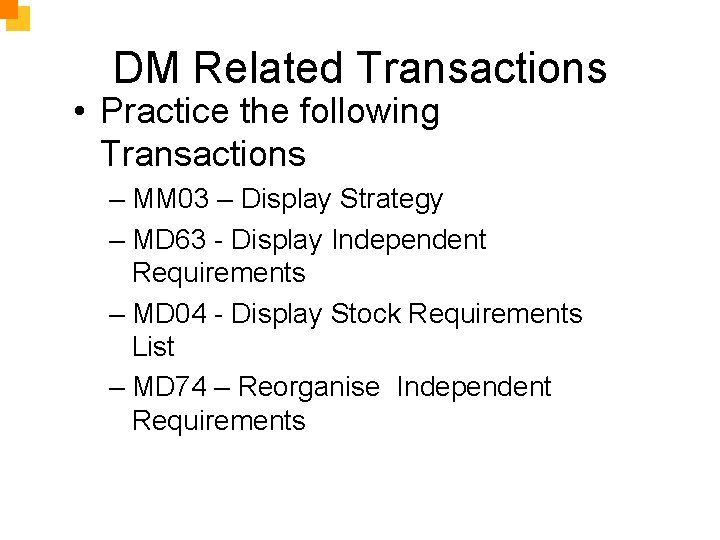 DM Related Transactions

• Practice the following Transactions

– MM03 – Display Strategy

– MD63 - Display Independent Requirements

– MD04 - Display Stock Requirements List

– MD74 – Reorganise Independent Requirements